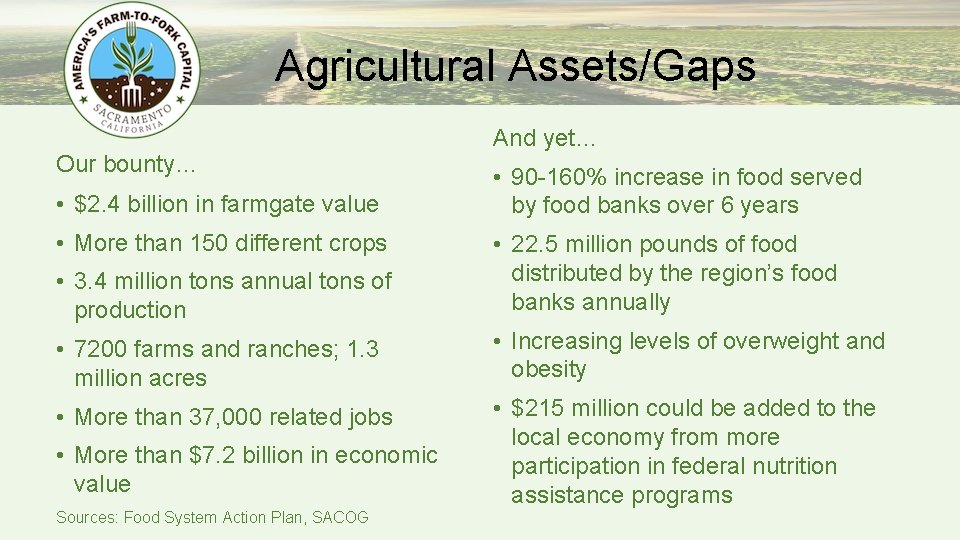 AMERICA'S FARM-TO-FORK CAPITAL
SACRAMENTO
CALIFORNIA

Agricultural Assets/Gaps

Our bounty…

• $2.4 billion in farmgate value
• More than 150 different crops
• 3.4 million tons annual tons of production
• 7200 farms and ranches; 1.3 million acres
• More than 37,000 related jobs
• More than $7.2 billion in economic value

Sources: Food System Action Plan, SACOG

And yet…

• 90-160% increase in food served by food banks over 6 years
• 22.5 million pounds of food distributed by the region's food banks annually
• Increasing levels of overweight and obesity
• $215 million could be added to the local economy from more participation in federal nutrition assistance programs